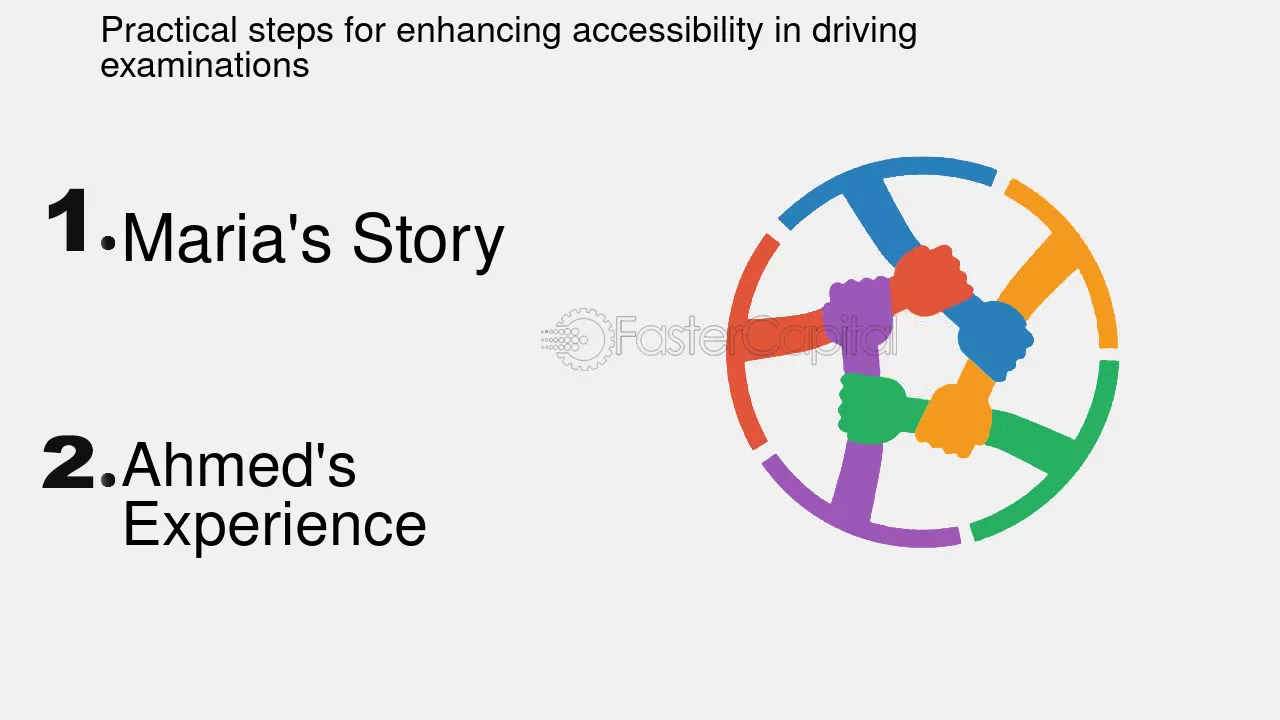 Practical steps for enhancing accessibility in driving examinations

1. Maria's Story

2. Ahmed's Experience

FasterCapital